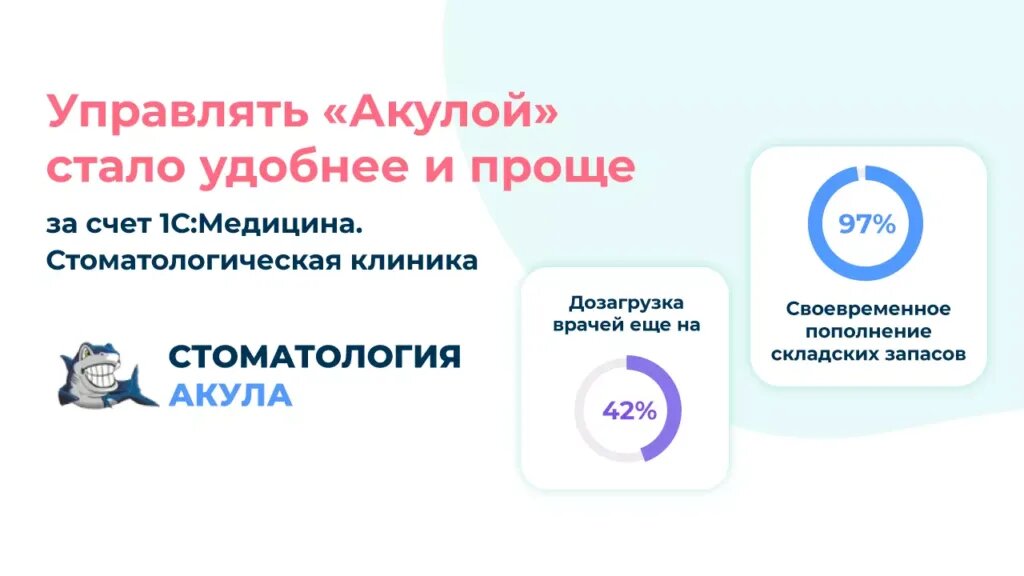 Управлять «Акулой» стало удобнее и проще

за счет 1С:Медицина. Стоматологическая клиника

СТОМАТОЛОГИЯ АКУЛА

Дозагрузка врачей еще на

42%

97%

Своевременное пополнение складских запасов